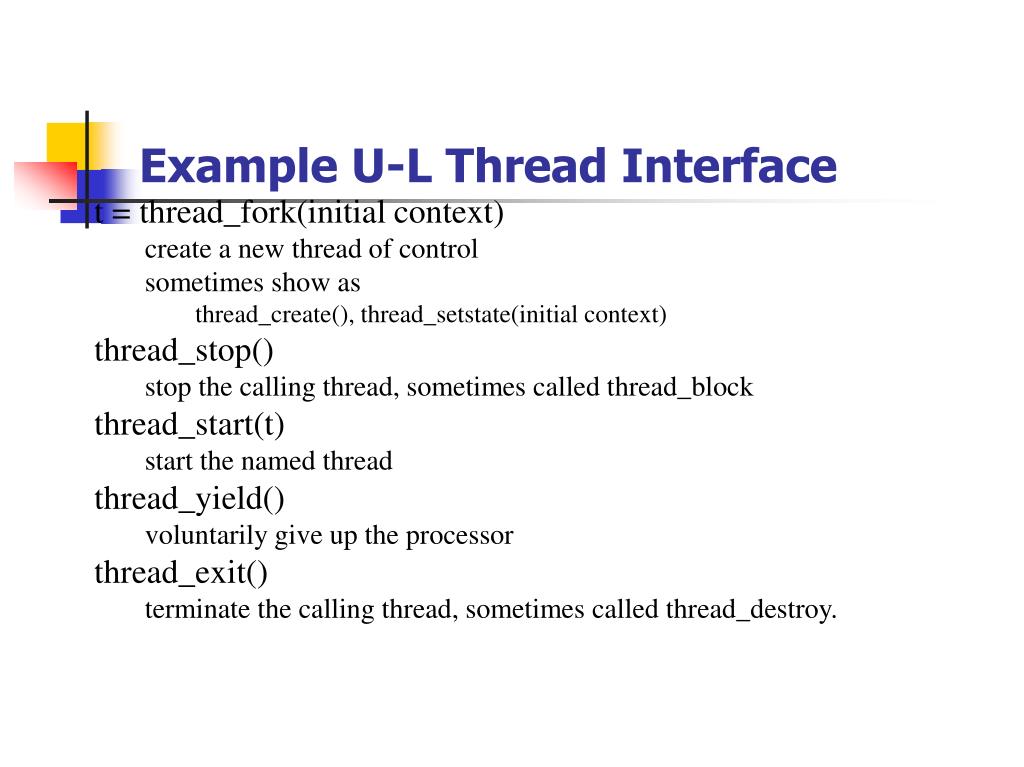 Example U-L Thread Interface

t = thread_fork(initial context)
create a new thread of control
sometimes show as
thread_create(), thread_setstate(initial context)

thread_stop()
stop the calling thread, sometimes called thread_block

thread_start(t)
start the named thread

thread_yield()
voluntarily give up the processor

thread_exit()
terminate the calling thread, sometimes called thread_destroy.